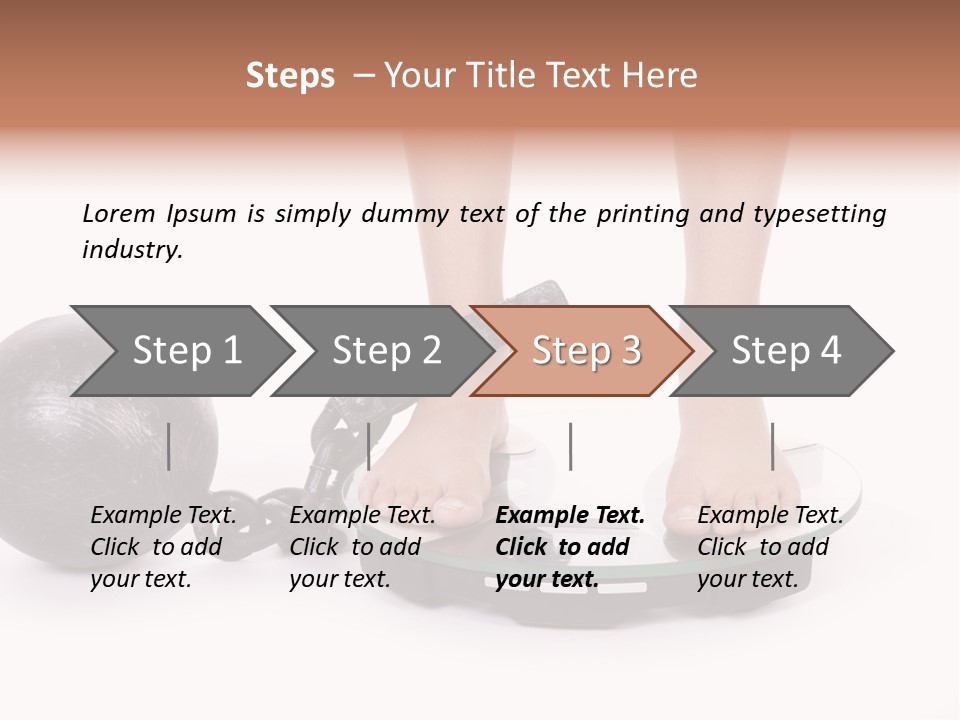 Steps – Your Title Text Here

Lorem Ipsum is simply dummy text of the printing and typesetting industry.

Step 1

Step 2

Step 3

Step 4

Example Text. Click to add your text.

Example Text. Click to add your text.

Example Text. Click to add your text.

Example Text. Click to add your text.